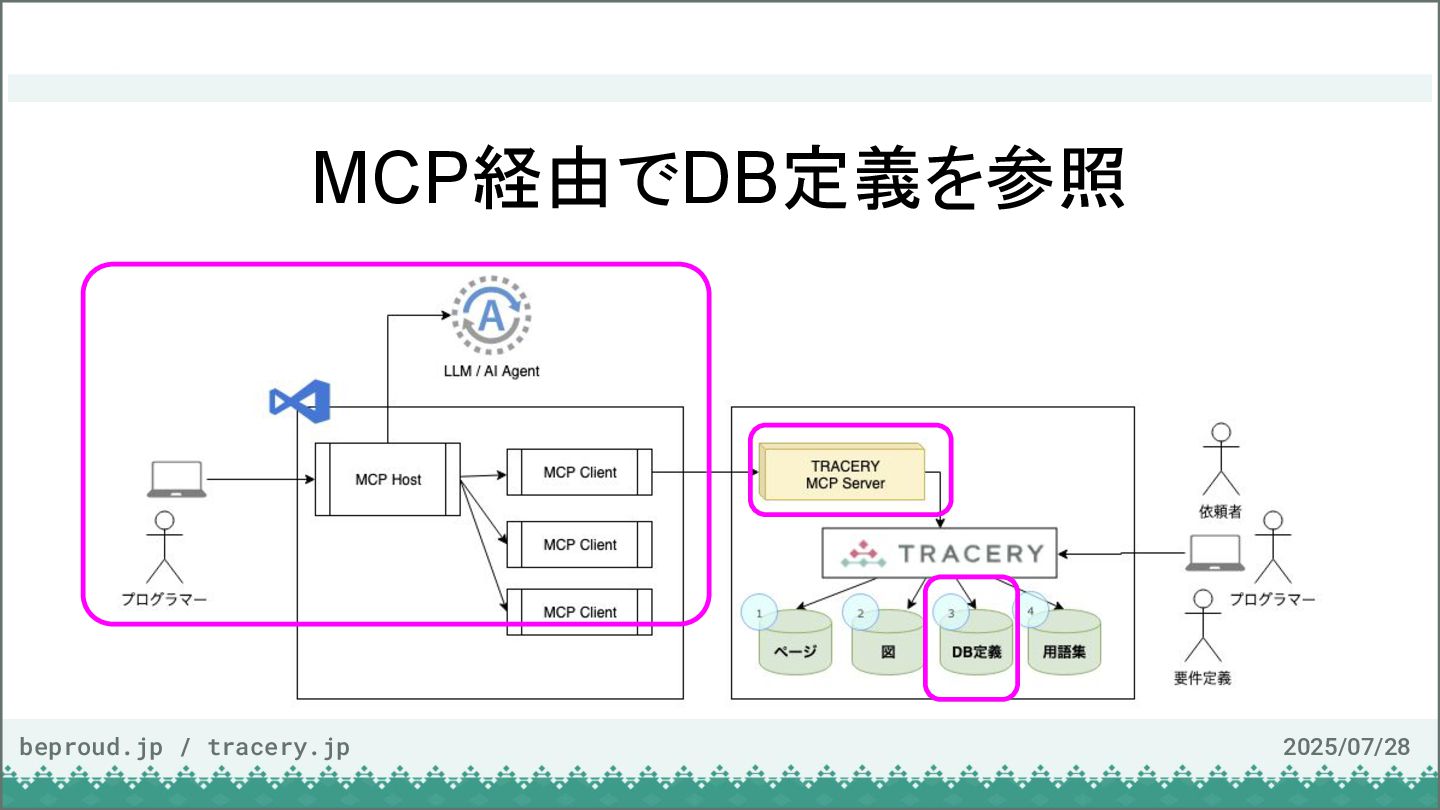 MCP経由でDB定義を参照

A

LLM / AI Agent

MCP Host

MCP Client

MCP Client

MCP Client

プログラマー

TRACERY
MCP Server

TRACERY

1 ページ

2 図

3 DB定義

4 用語集

依頼者

プログラマー

要件定義

beproud.jp / tracery.jp

2025/07/28